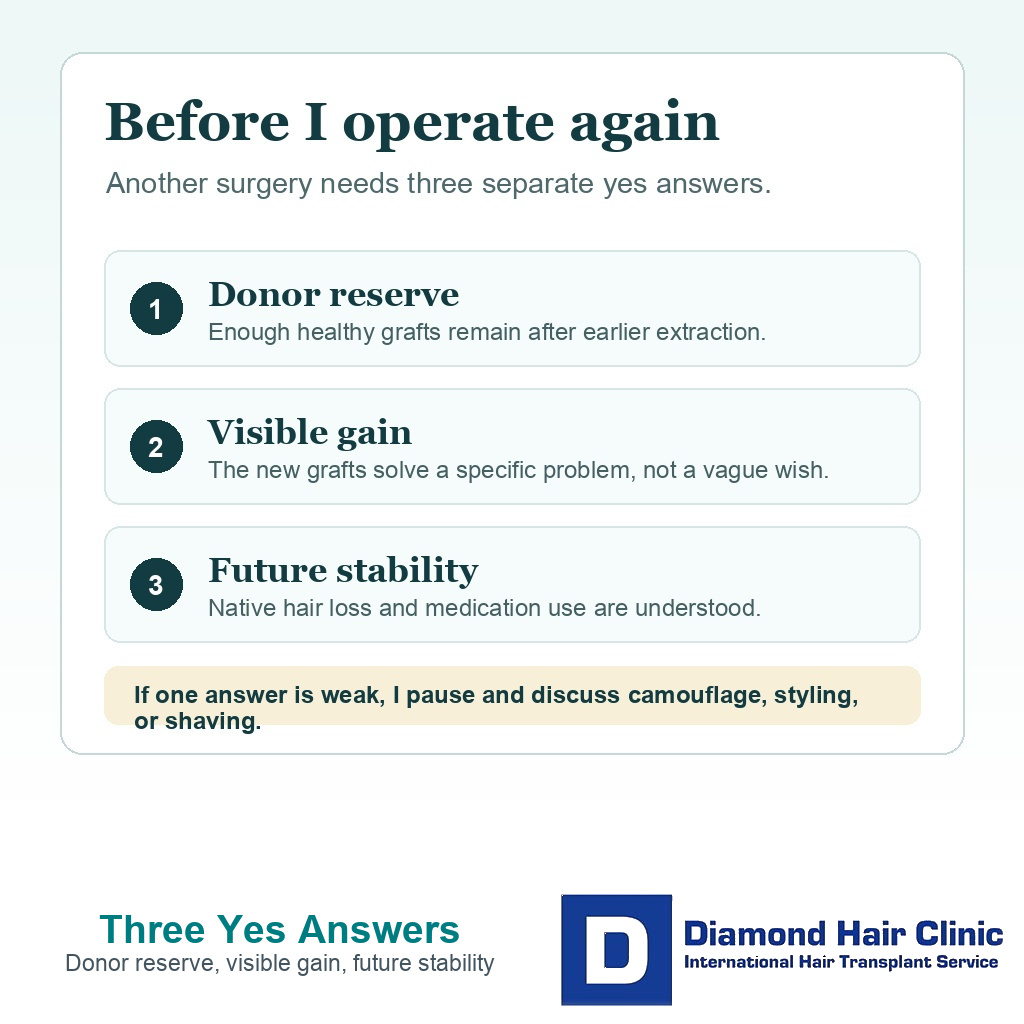 Before I operate again

Another surgery needs three separate yes answers.

1 Donor reserve
Enough healthy grafts remain after earlier extraction.

2 Visible gain
The new grafts solve a specific problem, not a vague wish.

3 Future stability
Native hair loss and medication use are understood.

If one answer is weak, I pause and discuss camouflage, styling, or shaving.

Three Yes Answers
Donor reserve, visible gain, future stability

D
Diamond Hair Clinic
International Hair Transplant Service